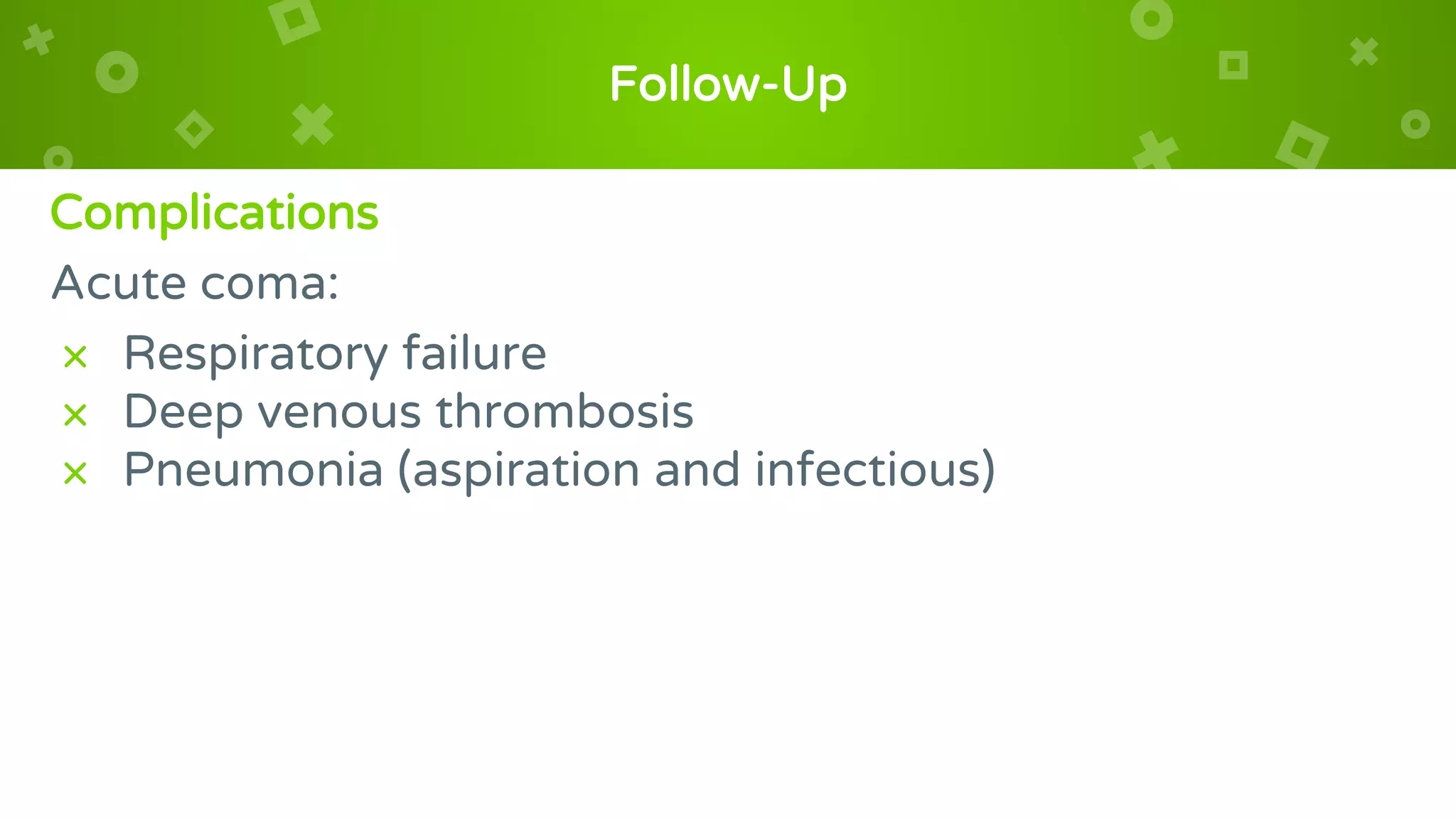 Follow-Up

Complications

Acute coma:

× Respiratory failure
× Deep venous thrombosis
× Pneumonia (aspiration and infectious)